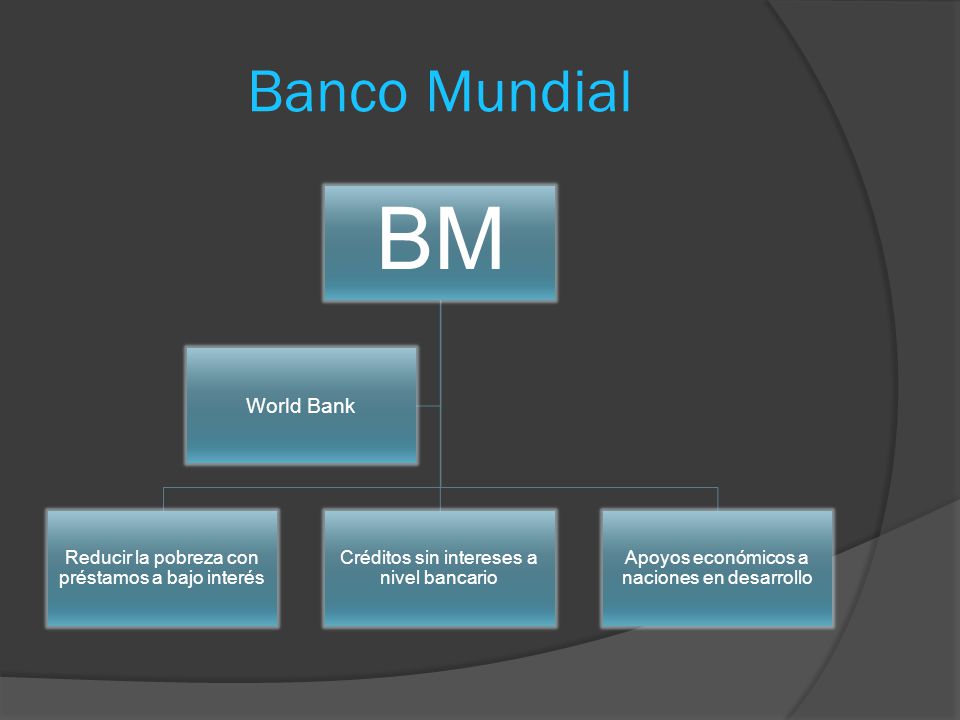 Banco Mundial

BM

World Bank

Reducir la pobreza con préstamos a bajo interés

Créditos sin intereses a nivel bancario

Apoyos económicos a naciones en desarrollo